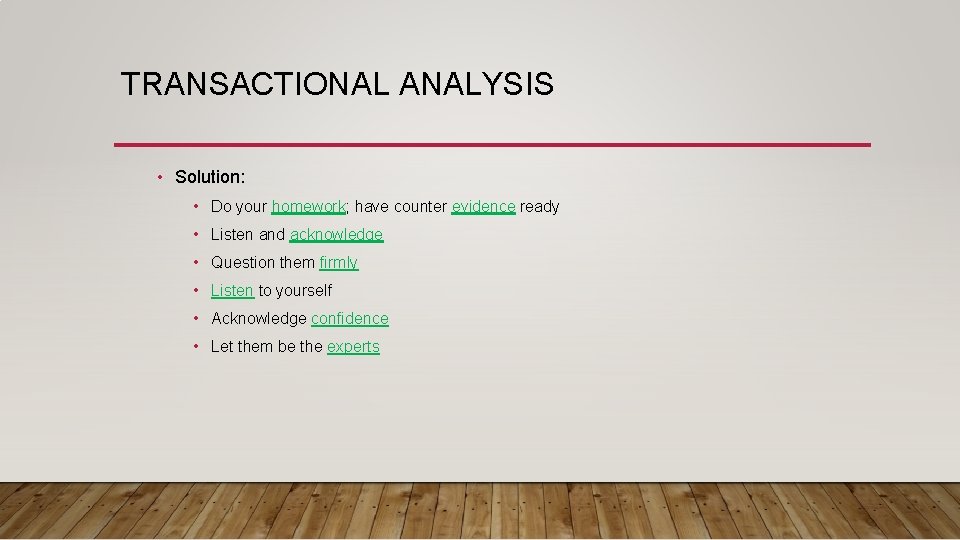 TRANSACTIONAL ANALYSIS

• Solution:

• Do your homework; have counter evidence ready
• Listen and acknowledge
• Question them firmly
• Listen to yourself
• Acknowledge confidence
• Let them be the experts